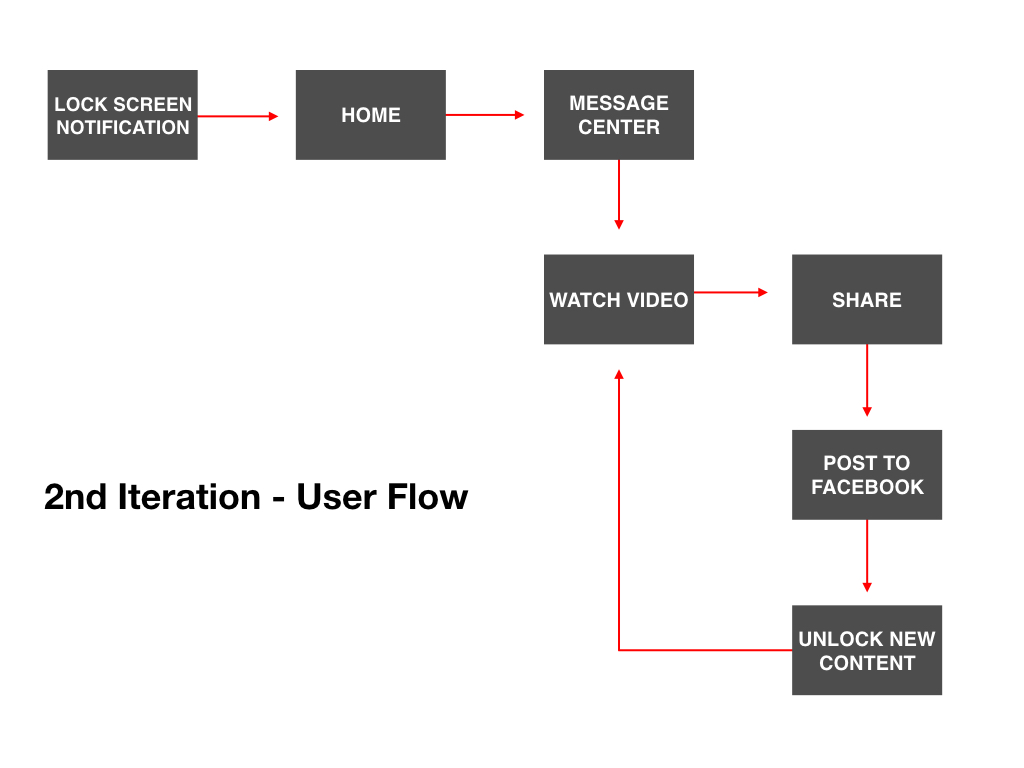 LOCK SCREEN NOTIFICATION

HOME

MESSAGE CENTER

WATCH VIDEO

SHARE

POST TO FACEBOOK

UNLOCK NEW CONTENT

2nd Iteration - User Flow